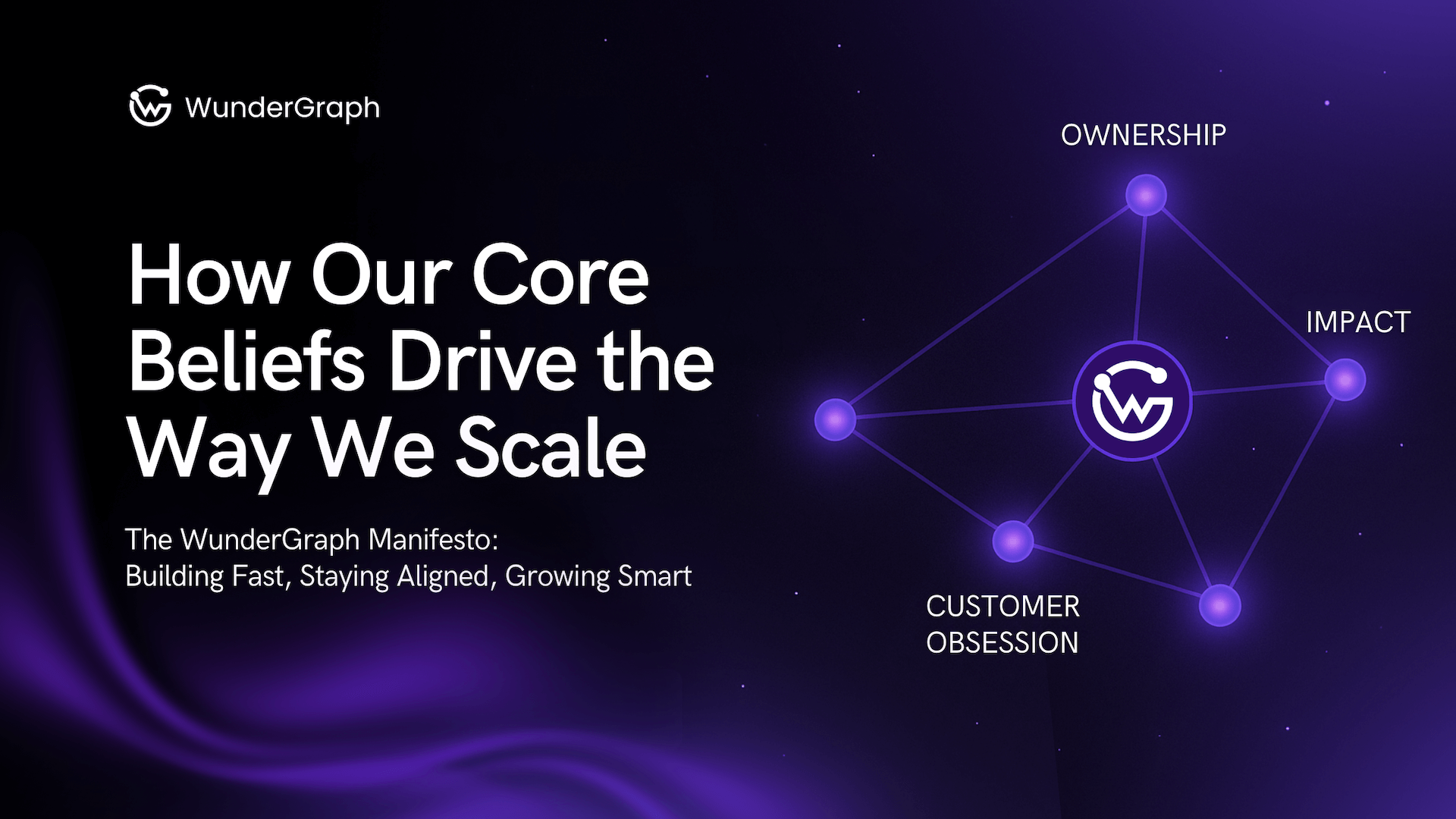 WunderGraph

How Our Core Beliefs Drive the Way We Scale

The WunderGraph Manifesto:
Building Fast, Staying Aligned, Growing Smart

OWNERSHIP

IMPACT

CUSTOMER OBSESSION